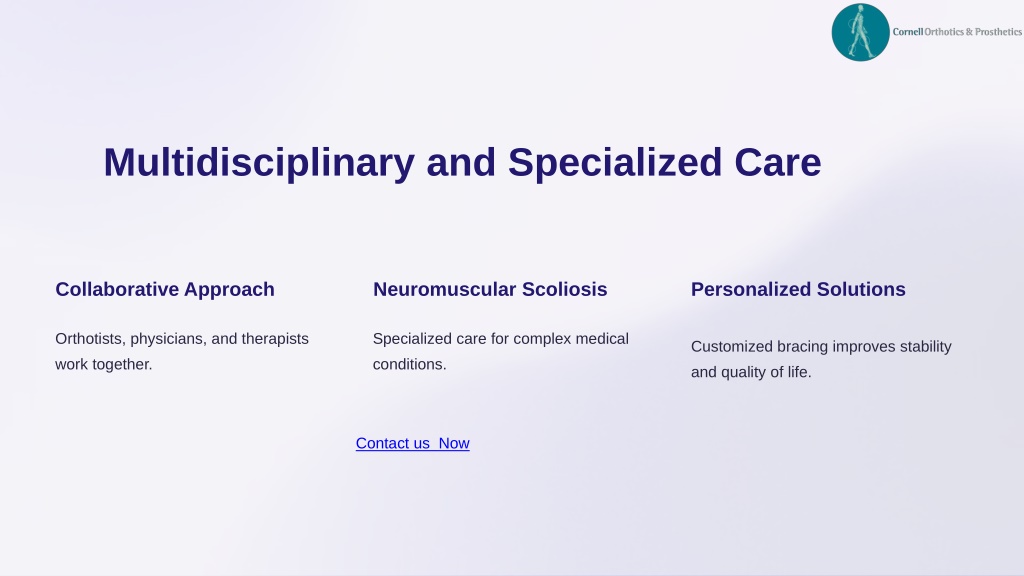 Cornell Orthotics & Prosthetics

Multidisciplinary and Specialized Care

Collaborative Approach

Orthotists, physicians, and therapists work together.

Neuromuscular Scoliosis

Specialized care for complex medical conditions.

Personalized Solutions

Customized bracing improves stability and quality of life.

Contact us  Now